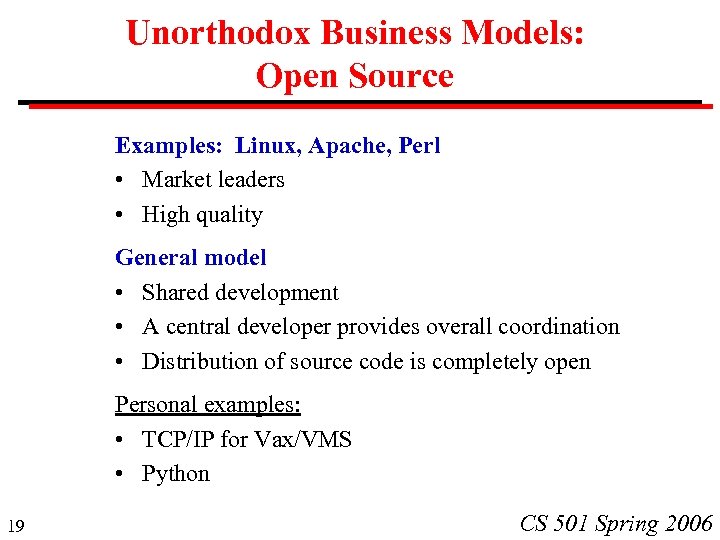 Unorthodox Business Models:
Open Source

Examples: Linux, Apache, Perl
• Market leaders
• High quality

General model
• Shared development
• A central developer provides overall coordination
• Distribution of source code is completely open

Personal examples:
• TCP/IP for Vax/VMS
• Python

19

CS 501 Spring 2006